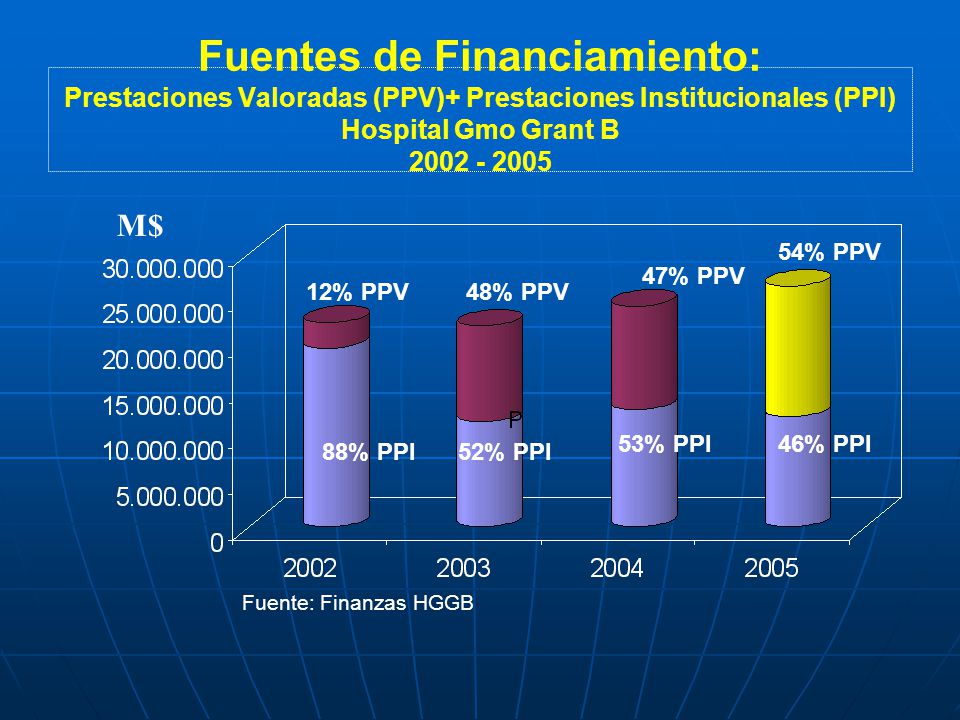 Fuentes de Financiamiento:
Prestaciones Valoradas (PPV)+ Prestaciones Institucionales (PPI)
Hospital Gmo Grant B
2002 - 2005

M$

30.000.000
25.000.000
20.000.000
15.000.000
10.000.000
5.000.000
0

12% PPV
48% PPV
47% PPV
54% PPV

P

88% PPI
52% PPI
53% PPI
46% PPI

2002
2003
2004
2005

Fuente: Finanzas HGGB